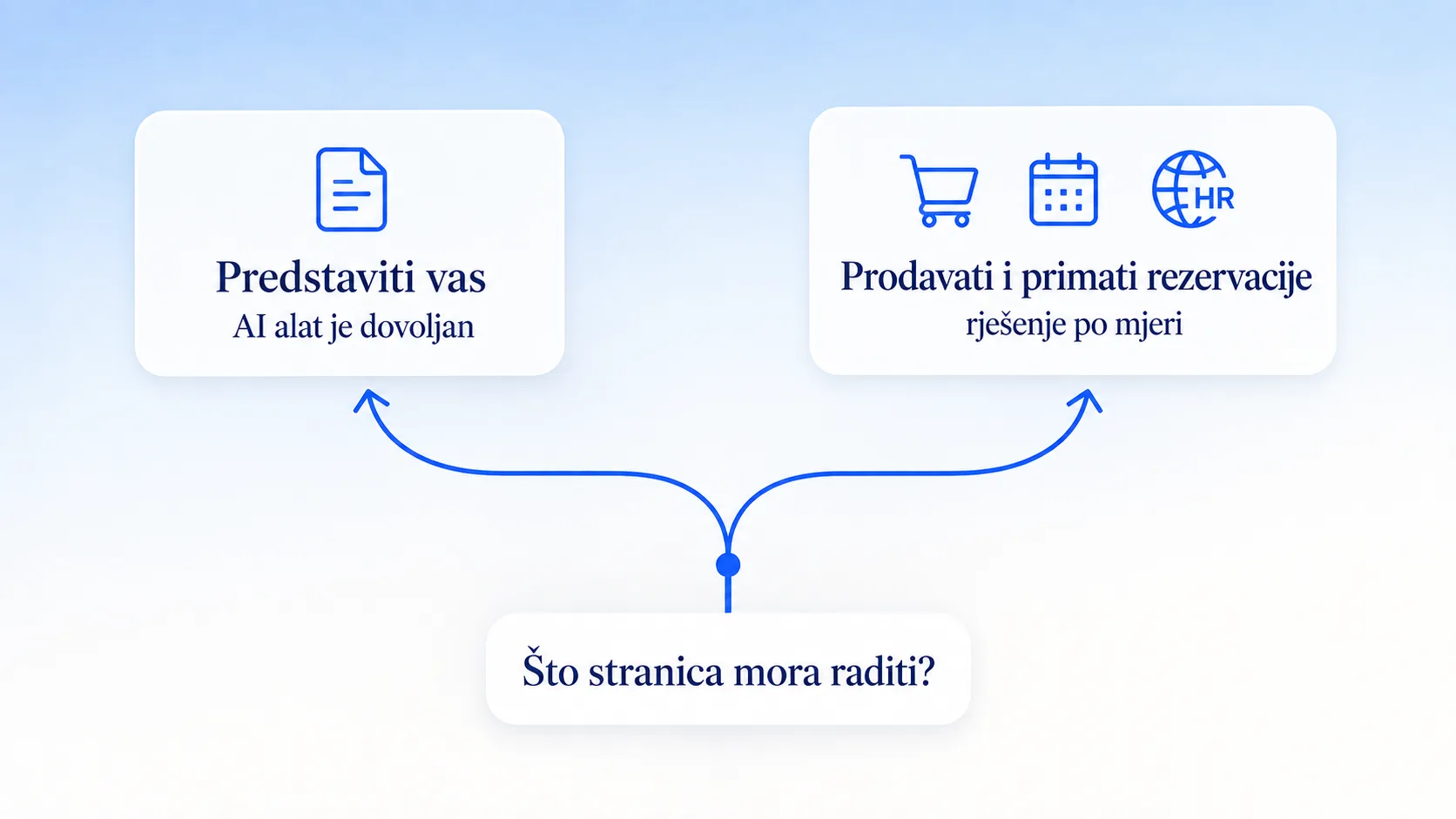 Predstaviti vas
AI alat je dovoljan

HR

Prodavati i primati rezervacije
rješenje po mjeri

Što stranica mora raditi?